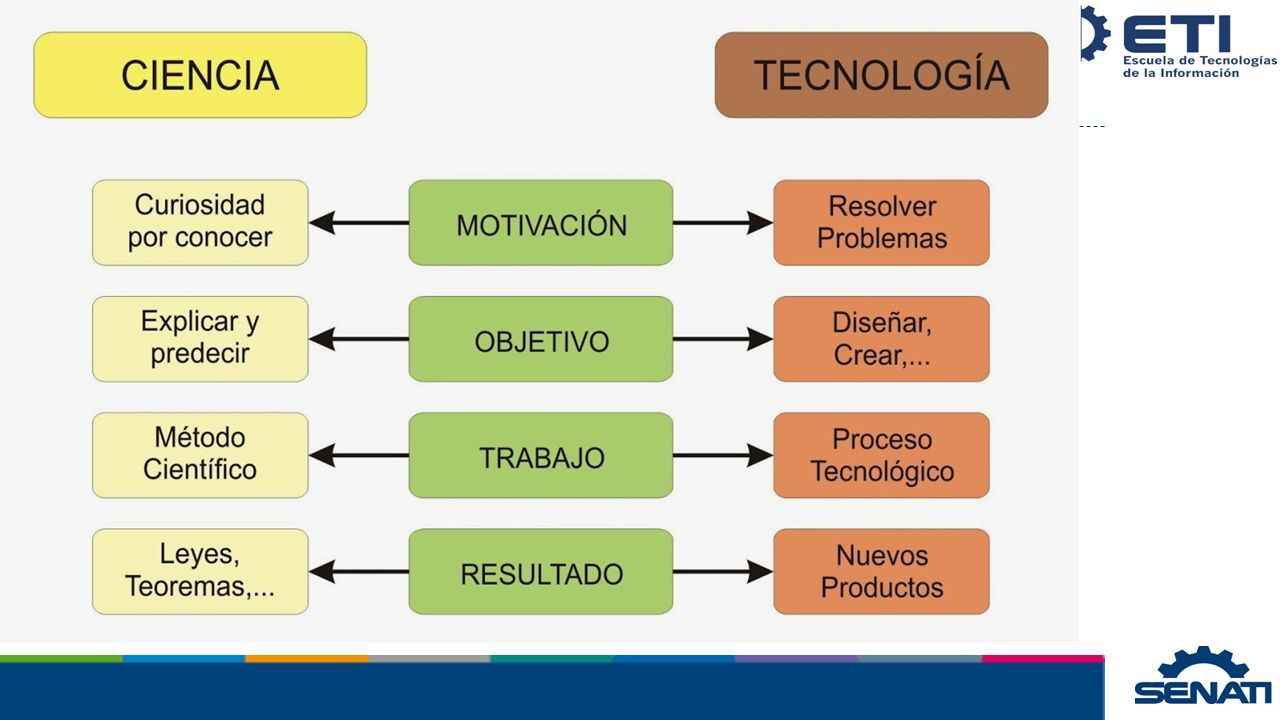 ETI
Escuela de Tecnologías de la Información

CIENCIA

TECNOLOGÍA

Curiosidad por conocer

MOTIVACIÓN

Resolver Problemas

Explicar y predecir

OBJETIVO

Diseñar, Crear,...

Método Científico

TRABAJO

Proceso Tecnológico

Leyes, Teoremas,...

RESULTADO

Nuevos Productos

SENATI